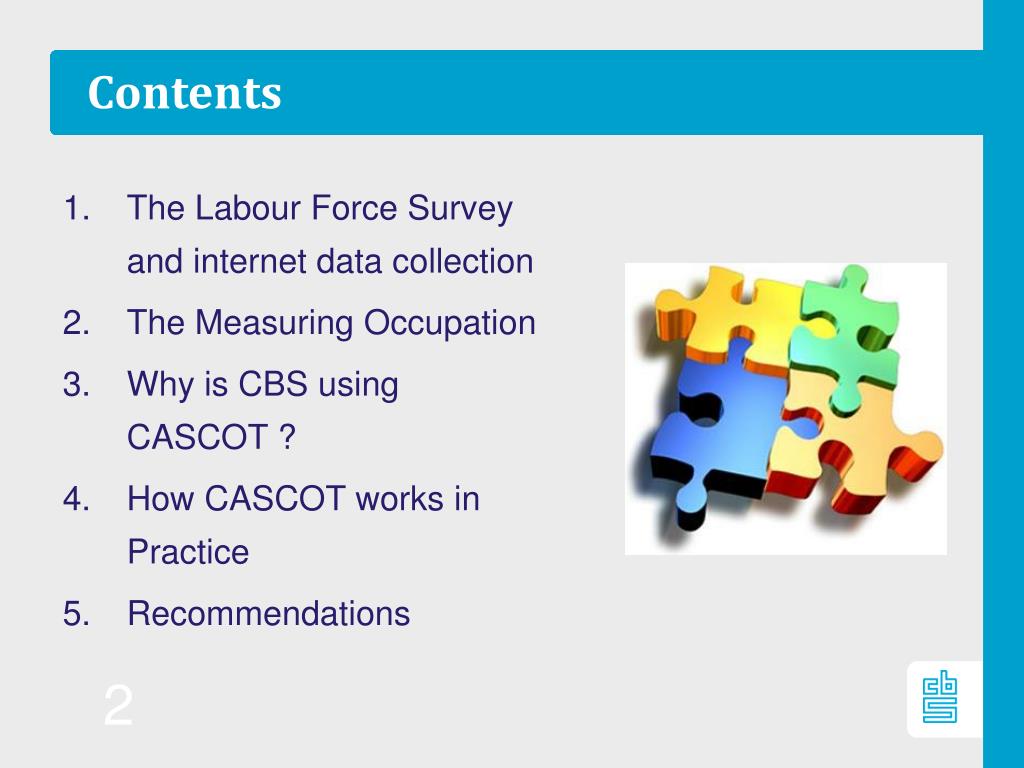 Contents

1. The Labour Force Survey and internet data collection
2. The Measuring Occupation
3. Why is CBS using CASCOT ?
4. How CASCOT works in Practice
5. Recommendations

2

cbs